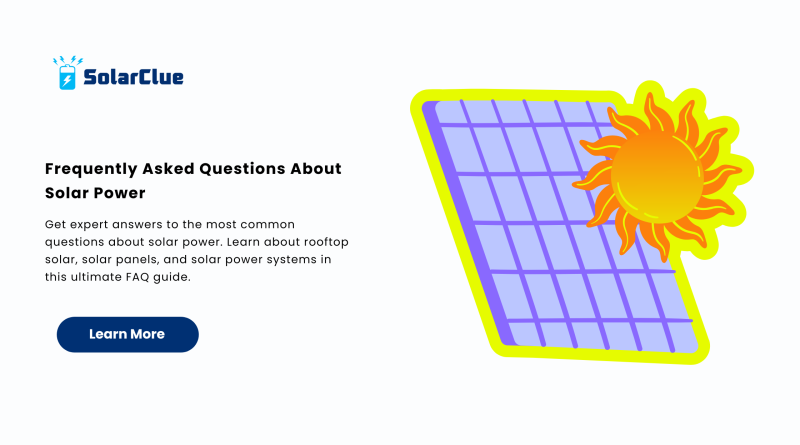 SolarClue

Frequently Asked Questions About Solar Power

Get expert answers to the most common questions about solar power. Learn about rooftop solar, solar panels, and solar power systems in this ultimate FAQ guide.

Learn More